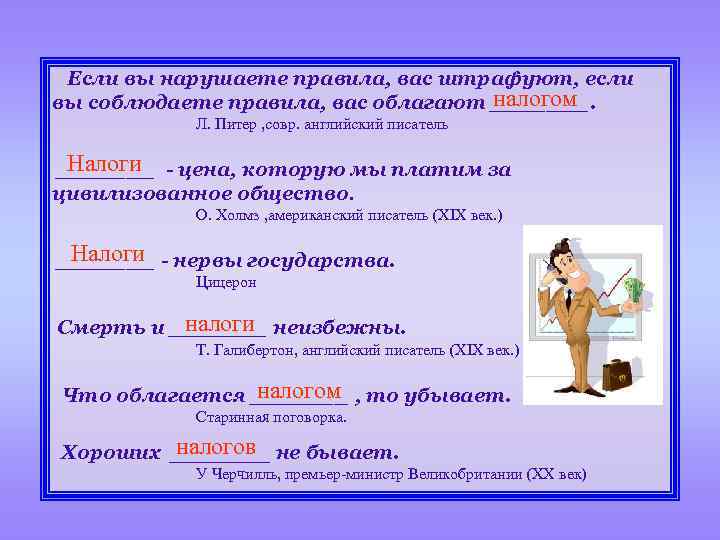 Если вы нарушаете правила, вас штрафуют, если вы соблюдаете правила, вас облагают налогом.
Л. Питер ,совр. английский писатель

Налоги - цена, которую мы платим за цивилизованное общество.
О. Холмз ,американский писатель (XIX век.)

Налоги - нервы государства.
Цицерон

Смерть и налоги неизбежны.
Т. Галибертон, английский писатель (XIX век.)

Что облагается налогом , то убывает.
Старинная поговорка.

Хороших налогов не бывает.
У Черчилль, премьер-министр Великобритании (XX век)